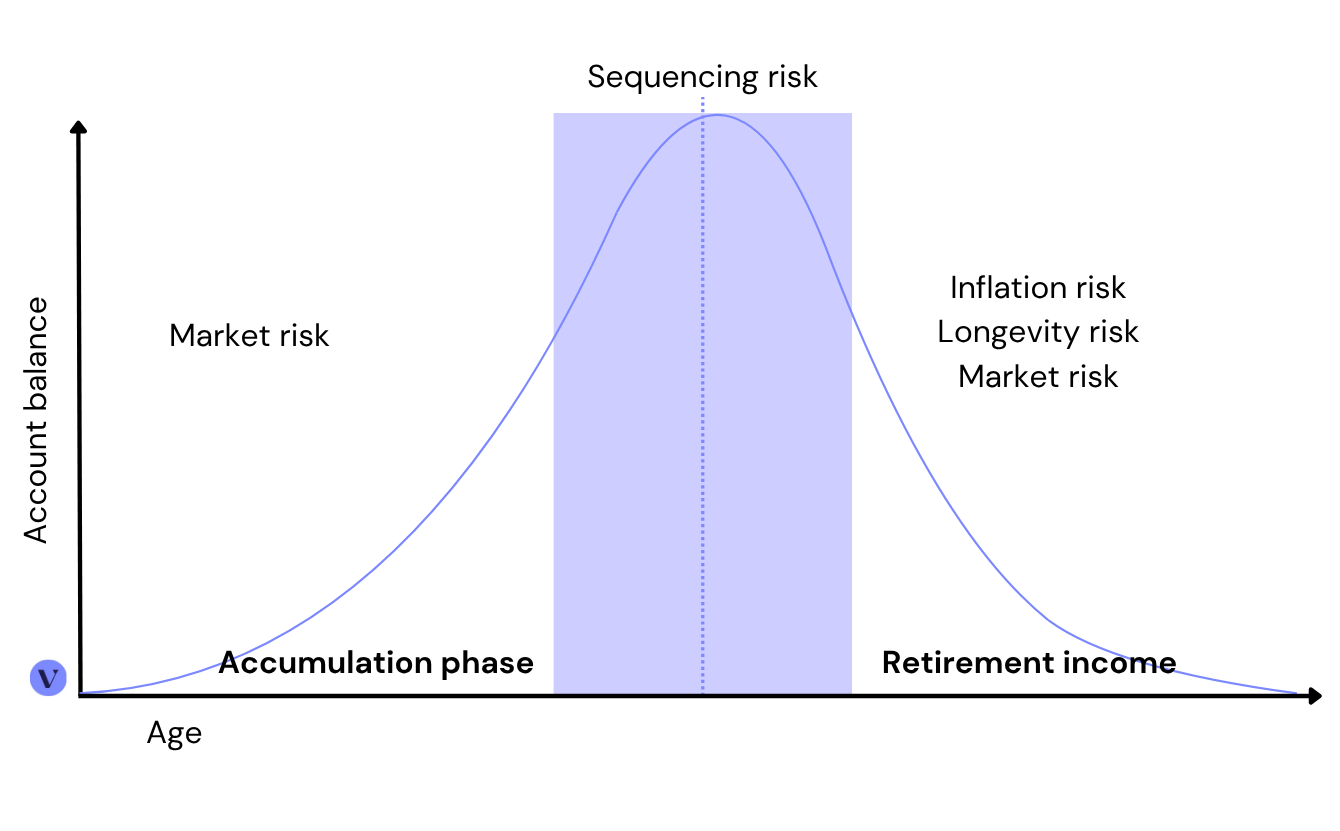 Sequencing risk

Account balance

Market risk

Inflation risk
Longevity risk
Market risk

V

Accumulation phase

Retirement income

Age